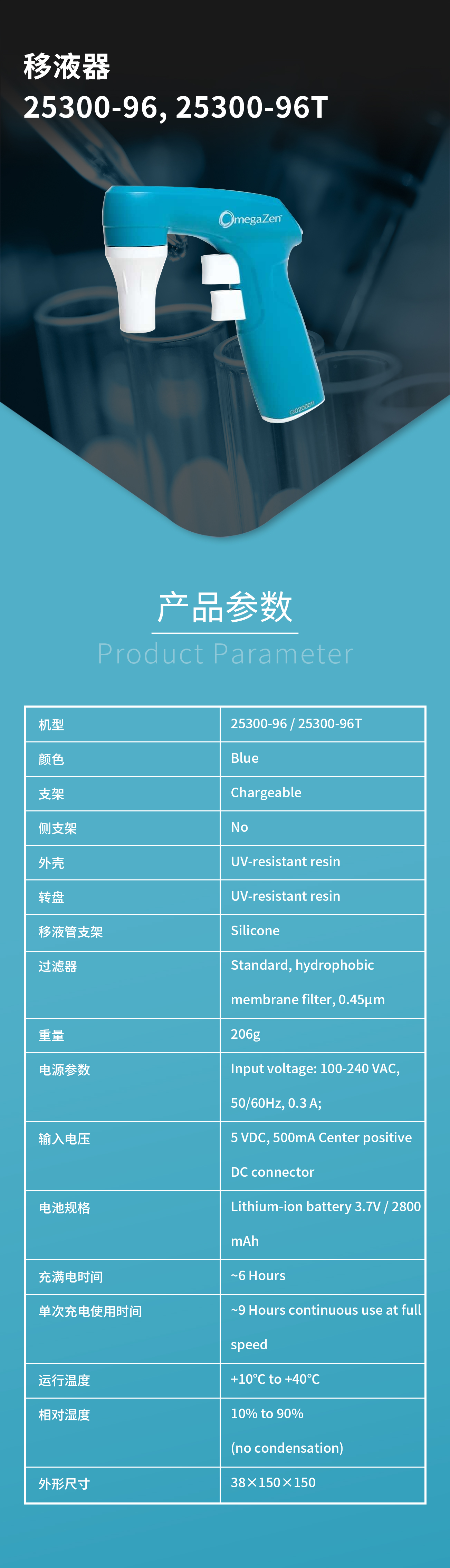 移液器
25300-96, 25300-96T

OmegaZen
G020001

产品参数
Product Parameter

| 机型 | 25300-96 / 25300-96T |
|---|---|
| 颜色 | Blue |
| 支架 | Chargeable |
| 侧支架 | No |
| 外壳 | UV-resistant resin |
| 转盘 | UV-resistant resin |
| 移液管支架 | Silicone |
| 过滤器 | Standard, hydrophobic membrane filter, 0.45µm |
| 重量 | 206g |
| 电源参数 | Input voltage: 100-240 VAC, 50/60Hz, 0.3 A; |
| 输入电压 | 5 VDC, 500mA Center positive DC connector |
| 电池规格 | Lithium-ion battery 3.7V / 2800 mAh |
| 充满电时间 | ~6 Hours |
| 单次充电使用时间 | ~9 Hours continuous use at full speed |
| 运行温度 | +10°C to +40°C |
| 相对湿度 | 10% to 90% (no condensation) |
| 外形尺寸 | 38×150×150 |